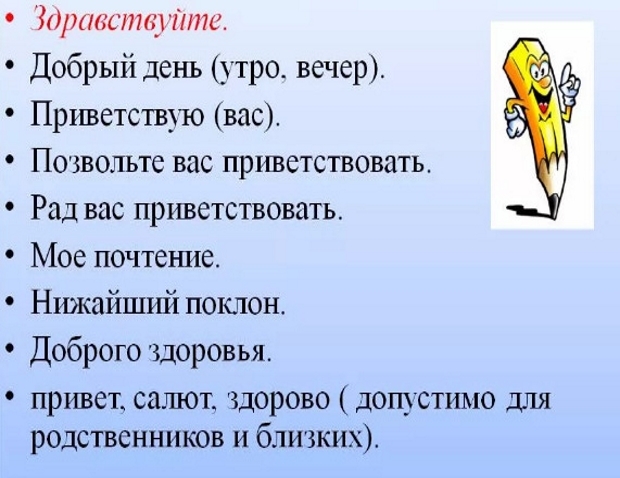 • Здравствуйте.
• Добрый день (утро, вечер).
• Приветствую (вас).
• Позвольте вас приветствовать.
• Рад вас приветствовать.
• Мое почтение.
• Нижайший поклон.
• Доброго здоровья.
• привет, салют, здорово ( допустимо для родственников и близких).